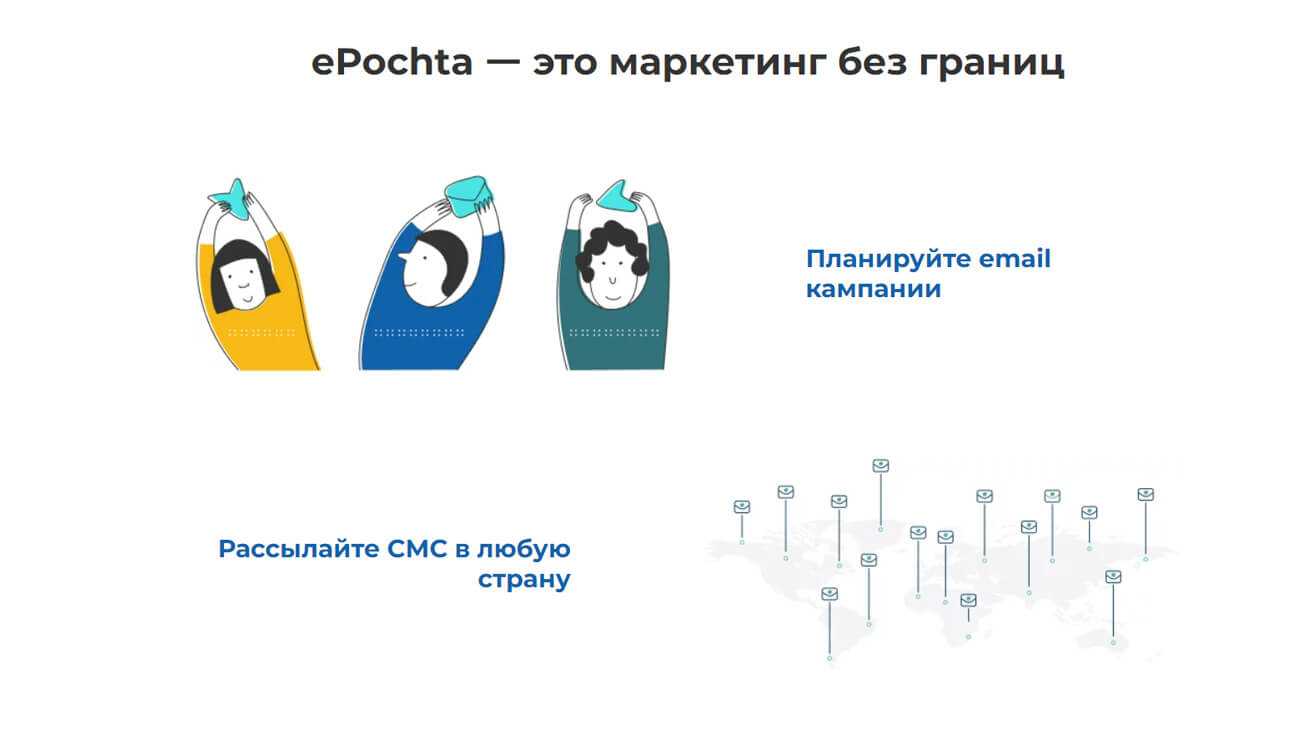 ePochta — это маркетинг без границ

Планируйте email кампании

Рассылайте СМС в любую страну